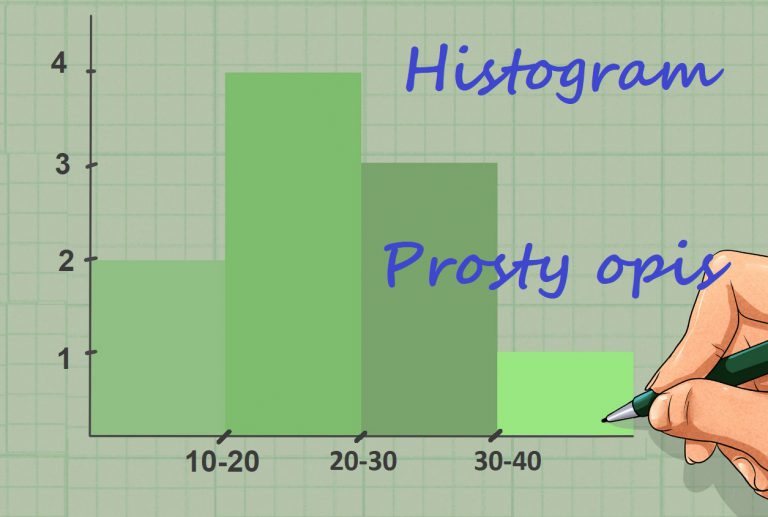 Histogram

Prosty opis

4
3
2
1

10-20
20-30
30-40